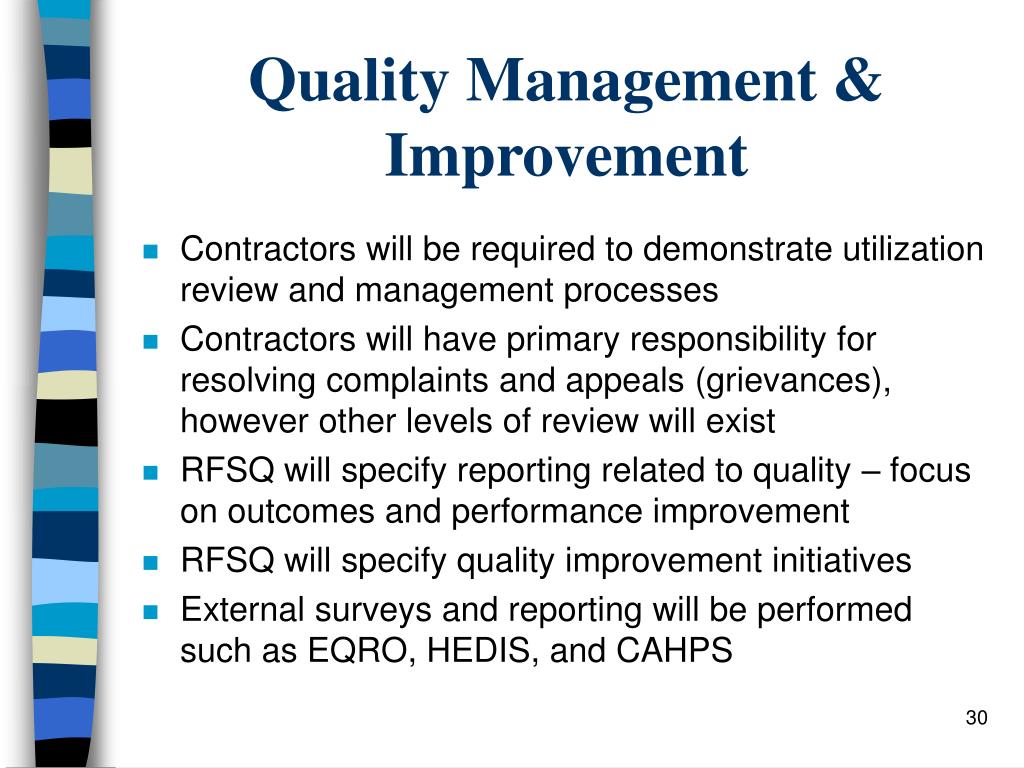 Quality Management & Improvement

- Contractors will be required to demonstrate utilization review and management processes
- Contractors will have primary responsibility for resolving complaints and appeals (grievances), however other levels of review will exist
- RFSQ will specify reporting related to quality – focus on outcomes and performance improvement
- RFSQ will specify quality improvement initiatives
- External surveys and reporting will be performed such as EQRO, HEDIS, and CAHPS

30